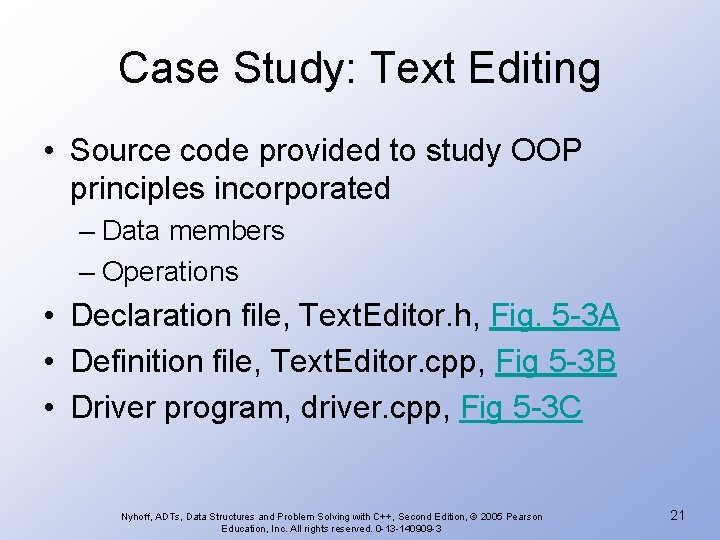 Case Study: Text Editing

• Source code provided to study OOP principles incorporated
– Data members
– Operations
• Declaration file, TextEditor.h, Fig. 5-3A
• Definition file, TextEditor.cpp, Fig 5-3B
• Driver program, driver.cpp, Fig 5-3C

Nyhoff, ADTs, Data Structures and Problem Solving with C++, Second Edition, © 2005 Pearson Education, Inc. All rights reserved. 0-13-140909-3

21